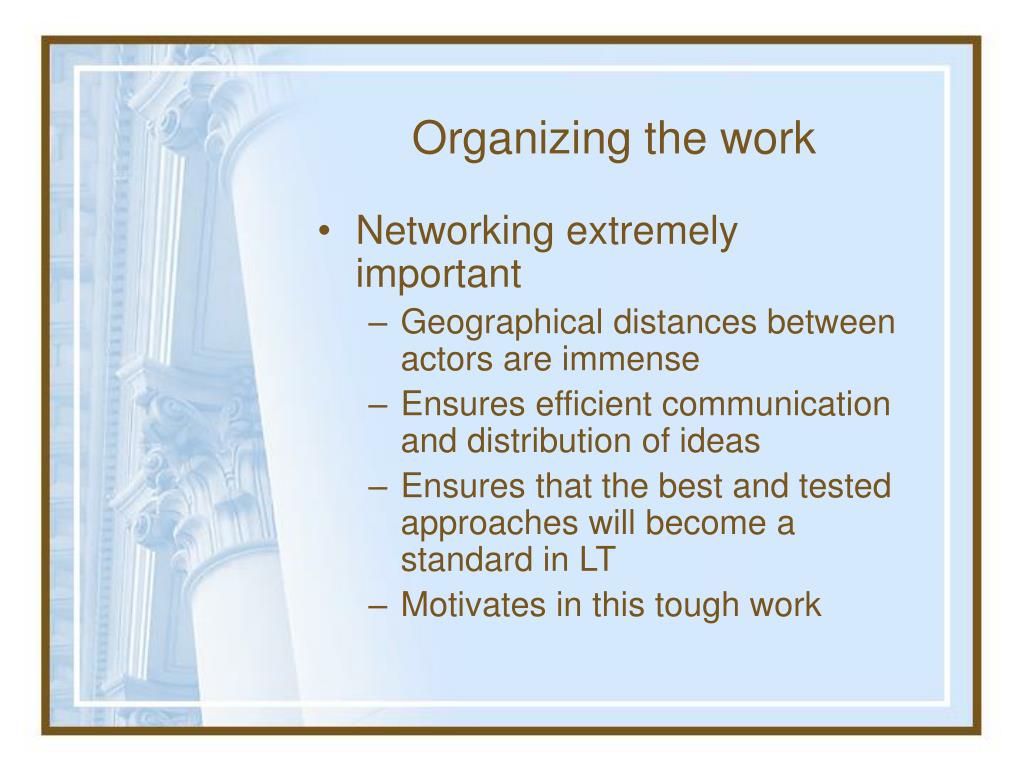 Organizing the work

• Networking extremely important
– Geographical distances between actors are immense
– Ensures efficient communication and distribution of ideas
– Ensures that the best and tested approaches will become a standard in LT
– Motivates in this tough work